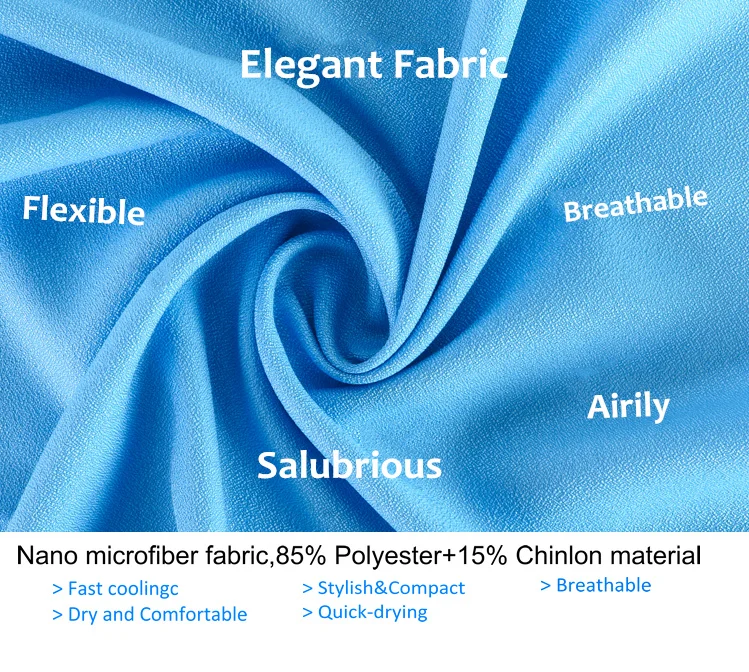 Elegant Fabric

Flexible

Breathable

Airily

Salubrious

Nano microfiber fabric,85% Polyester+15% Chinlon material

> Fast coolingc
> Dry and Comfortable

> Stylish&Compact
> Quick-drying

> Breathable